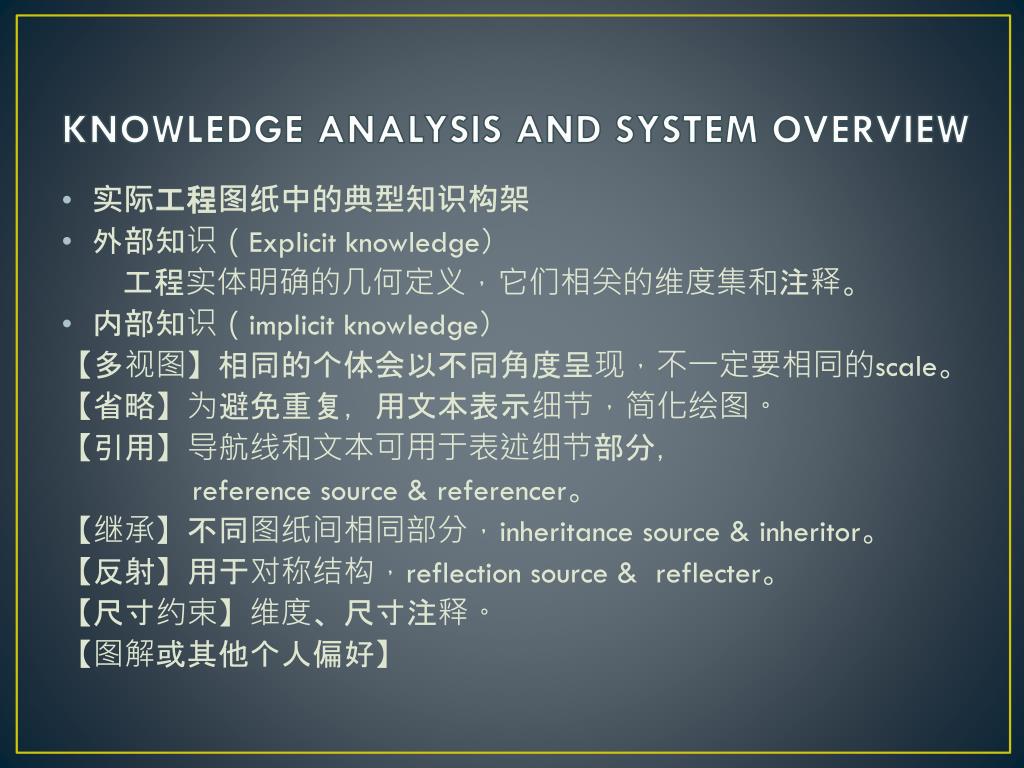 KNOWLEDGE ANALYSIS AND SYSTEM OVERVIEW

• 实际工程图纸中的典型知识构架
• 外部知识（Explicit knowledge）
工程实体明确的几何定义，它们相关的维度集和注释。
• 内部知识（implicit knowledge）
【多视图】相同的个体会以不同角度呈现，不一定要相同的scale。
【省略】为避免重复，用文本表示细节，简化绘图。
【引用】导航线和文本可用于表述细节部分，
reference source & referencer。
【继承】不同图纸间相同部分，inheritance source & inheritor。
【反射】用于对称结构，reflection source & reflecter。
【尺寸约束】维度、尺寸注释。
【图解或其他个人偏好】